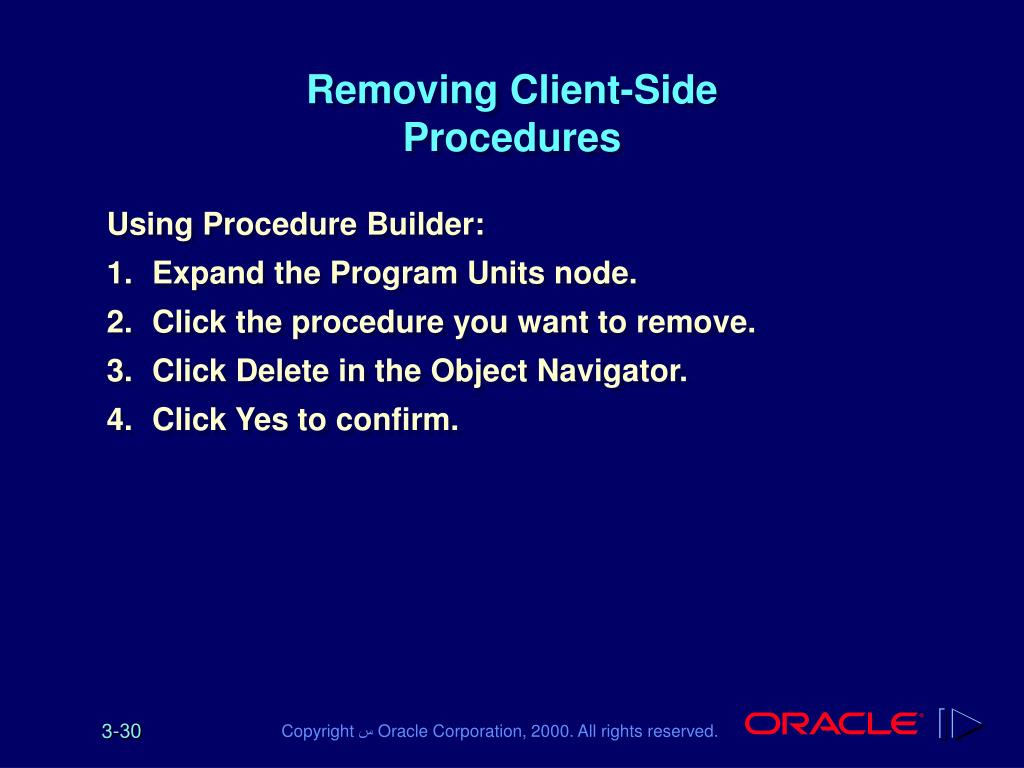 Removing Client-Side Procedures

Using Procedure Builder:

1. Expand the Program Units node.
2. Click the procedure you want to remove.
3. Click Delete in the Object Navigator.
4. Click Yes to confirm.

3-30

Copyright س Oracle Corporation, 2000. All rights reserved.

ORACLE®